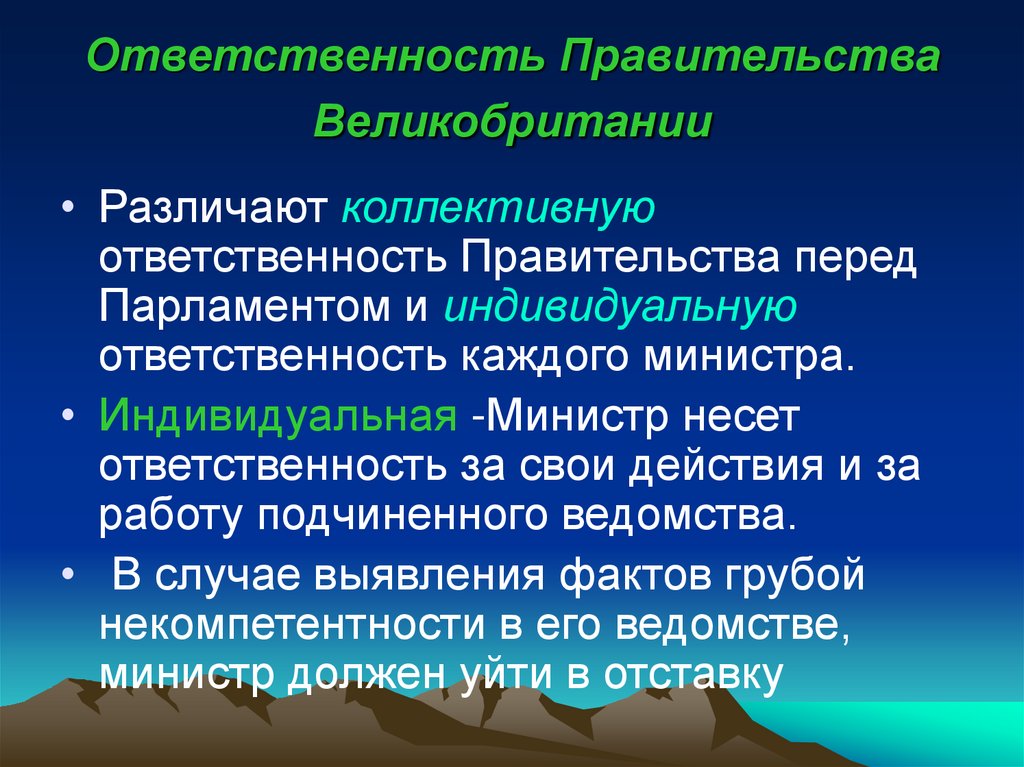 Ответственность Правительства Великобритании

• Различают коллективную ответственность Правительства перед Парламентом и индивидуальную ответственность каждого министра.

• Индивидуальная -Министр несет ответственность за свои действия и за работу подчиненного ведомства.

• В случае выявления фактов грубой некомпетентности в его ведомстве, министр должен уйти в отставку